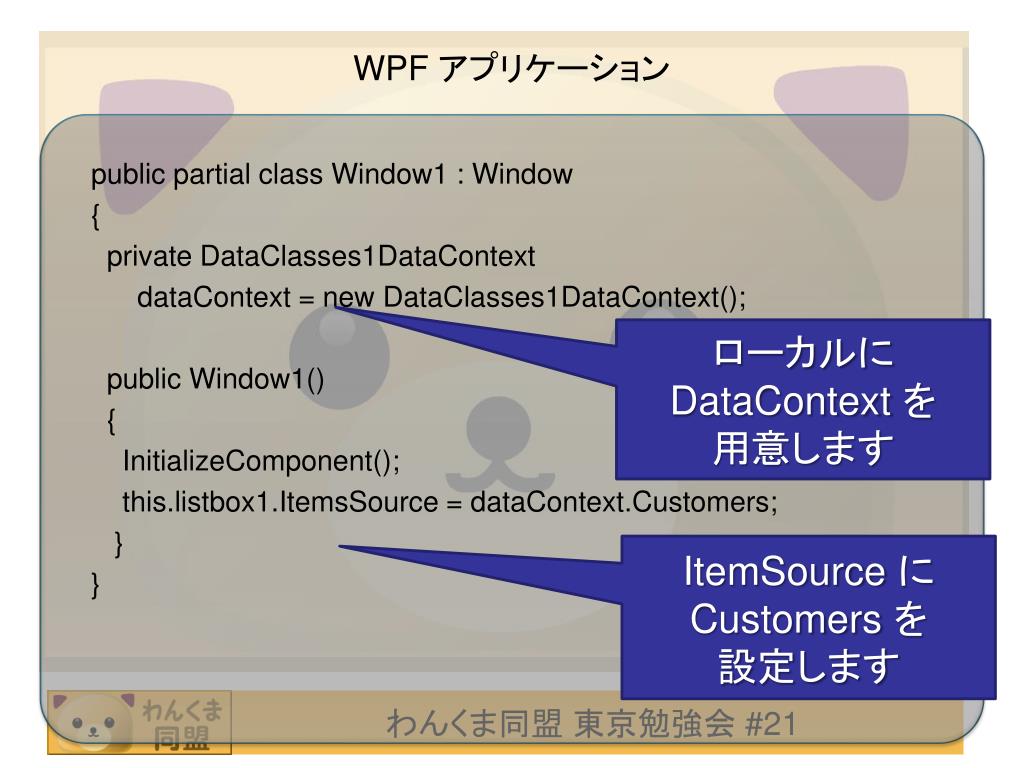 WPF アプリケーション

public partial class Window1 : Window
{
private DataClasses1DataContext
dataContext = new DataClasses1DataContext();

public Window1()
{
InitializeComponent();
this.listbox1.ItemsSource = dataContext.Customers;
}
}

ローカルに DataContext を 用意します

ItemSource に Customers を 設定します

わんくま 同盟

わんくま同盟 東京勉強会 #21